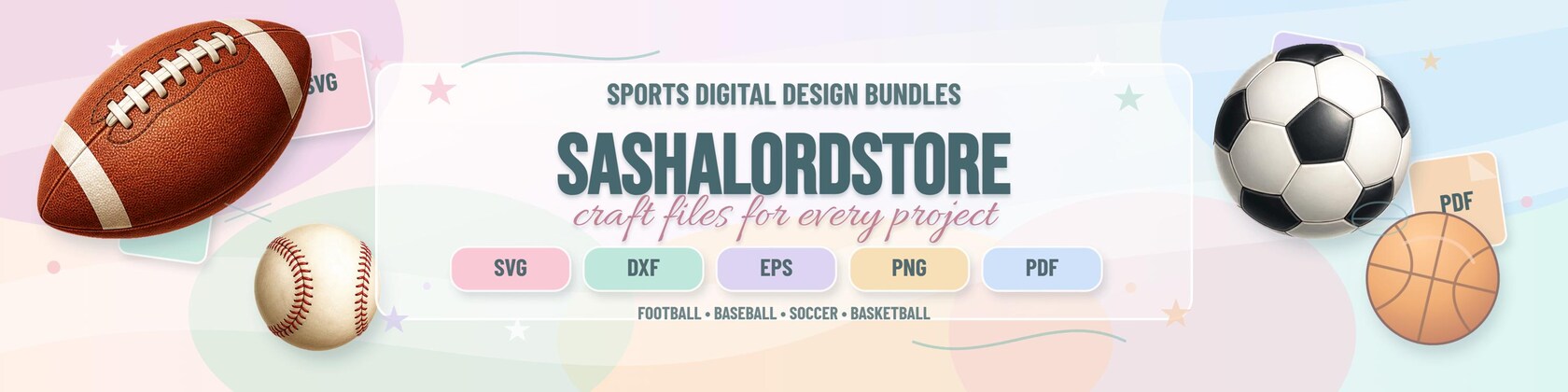 SVG

SPORTS DIGITAL DESIGN BUNDLES

SASHALORDSTORE

craft files for every project

SVG DXF EPS PNG PDF

FOOTBALL • BASEBALL • SOCCER • BASKETBALL

PDF